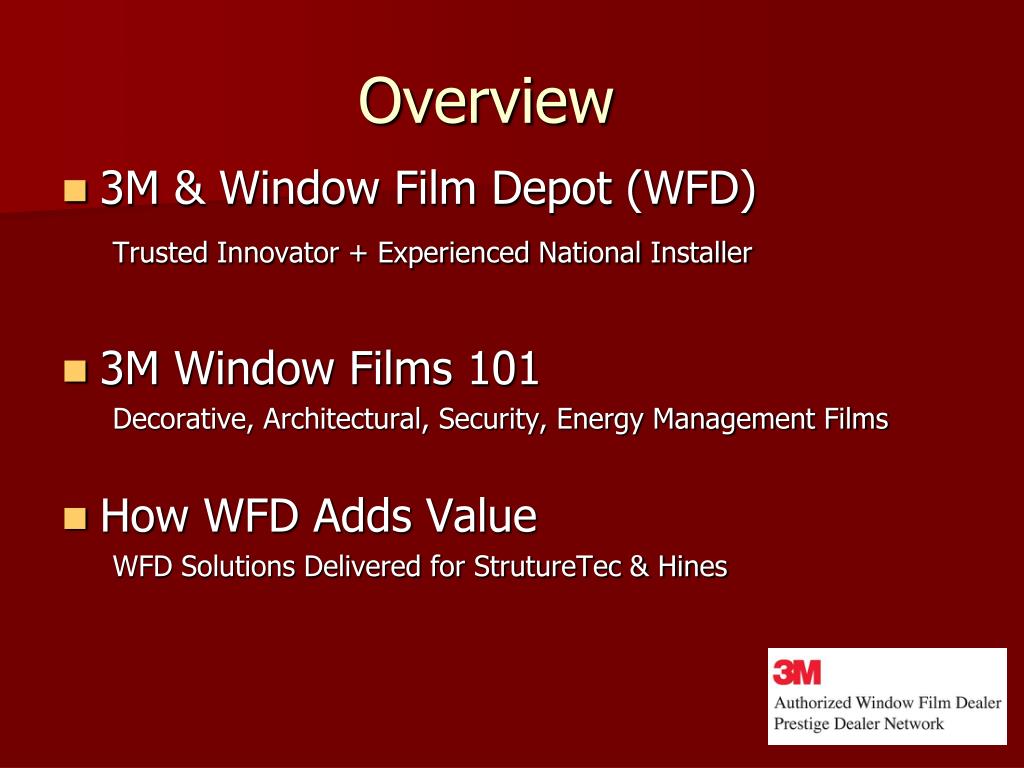 Overview

3M & Window Film Depot (WFD)

Trusted Innovator + Experienced National Installer

3M Window Films 101

Decorative, Architectural, Security, Energy Management Films

How WFD Adds Value

WFD Solutions Delivered for StrutureTec & Hines

3M
Authorized Window Film Dealer
Prestige Dealer Network